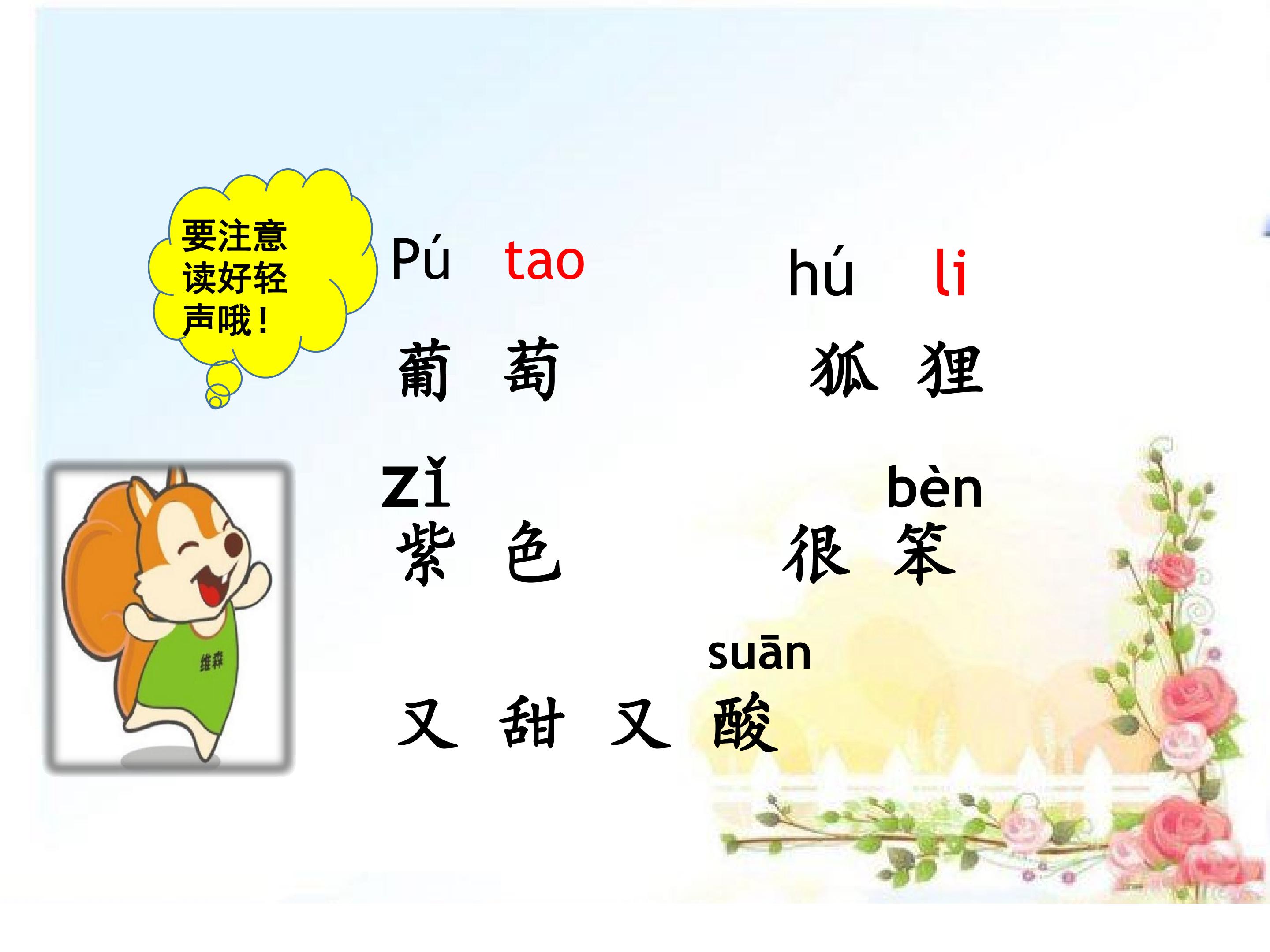 要注意读好轻声哦！

Pú tao
葡 萄

hú li
狐 狸

zǐ
紫 色

bèn
很 笨

suān
又 甜 又 酸

维森